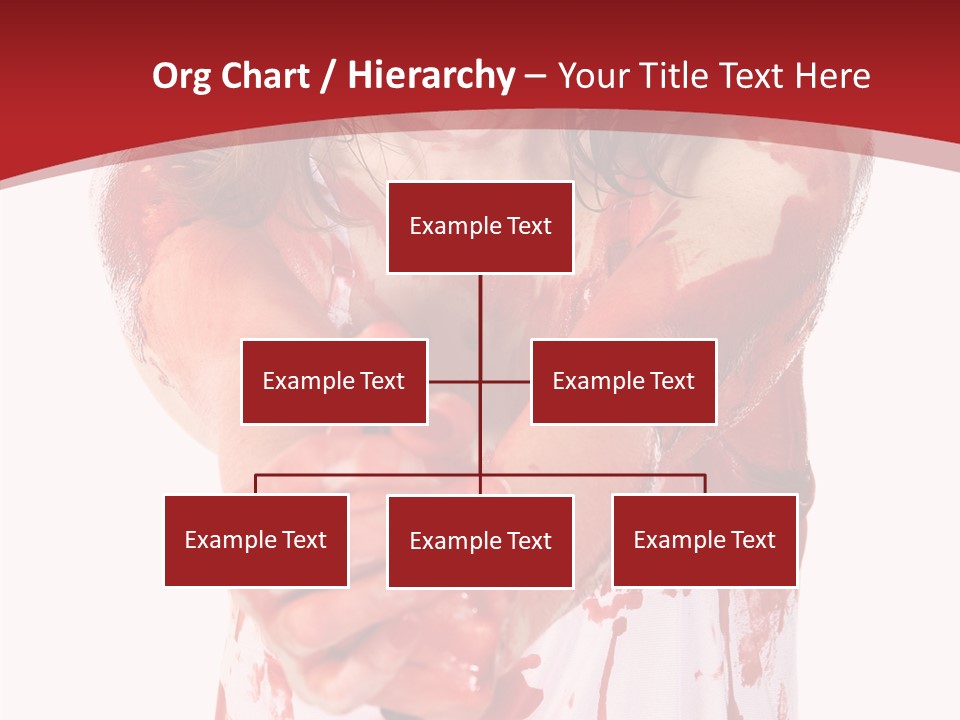 Org Chart / Hierarchy – Your Title Text Here

Example Text

Example Text

Example Text

Example Text

Example Text

Example Text